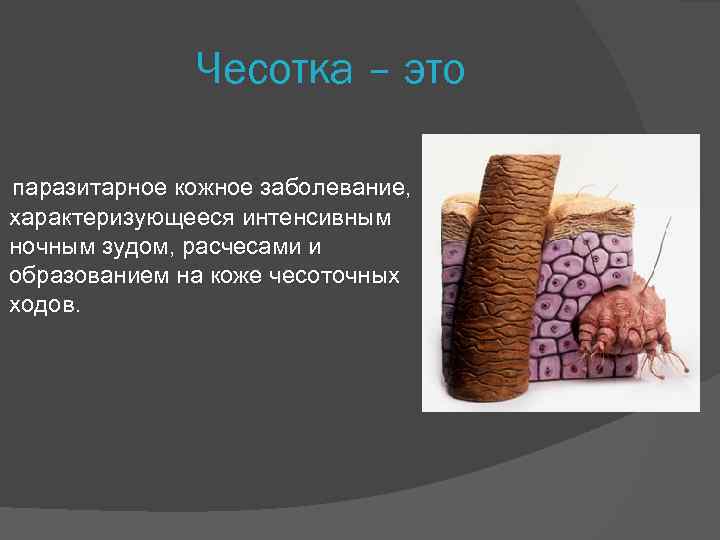 Чесотка – это

паразитарное кожное заболевание, характеризующееся интенсивным ночным зудом, расчесами и образованием на коже чесоточных ходов.